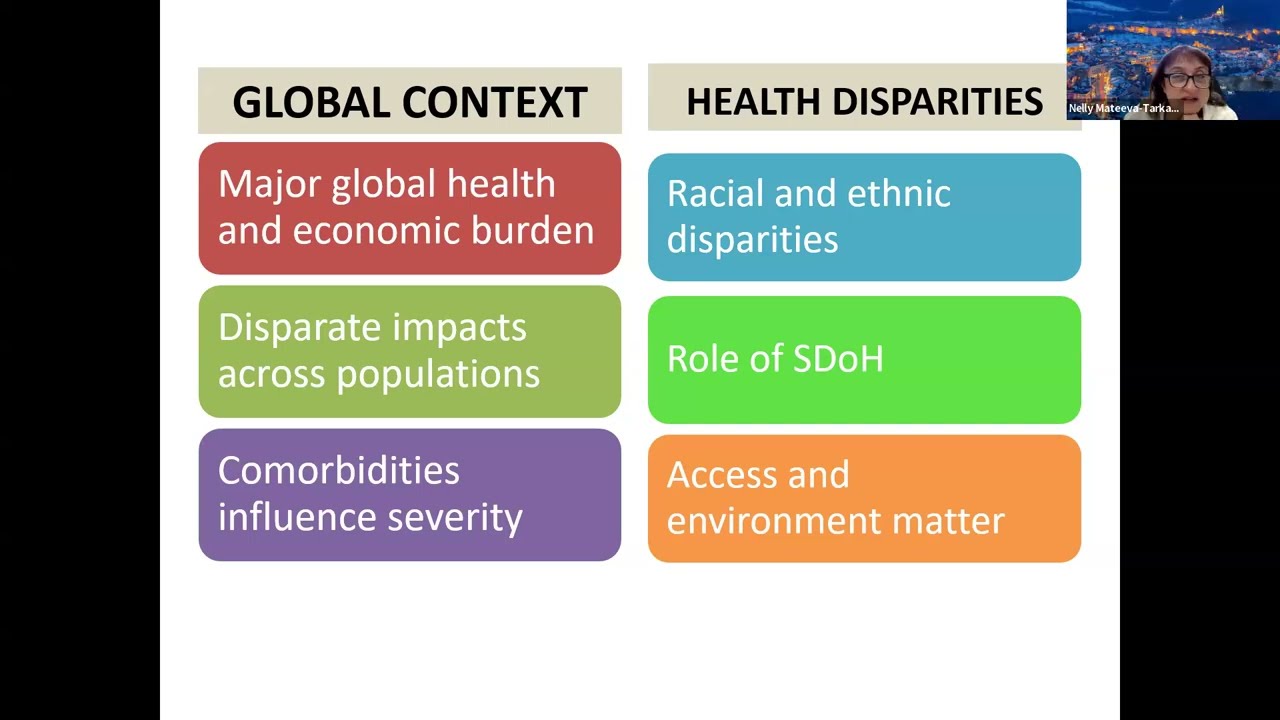 GLOBAL CONTEXT

Major global health and economic burden

Disparate impacts across populations

Comorbidities influence severity

HEALTH DISPARITIES

Racial and ethnic disparities

Role of SDoH

Access and environment matter

Nelly Mateeva-Tarka...